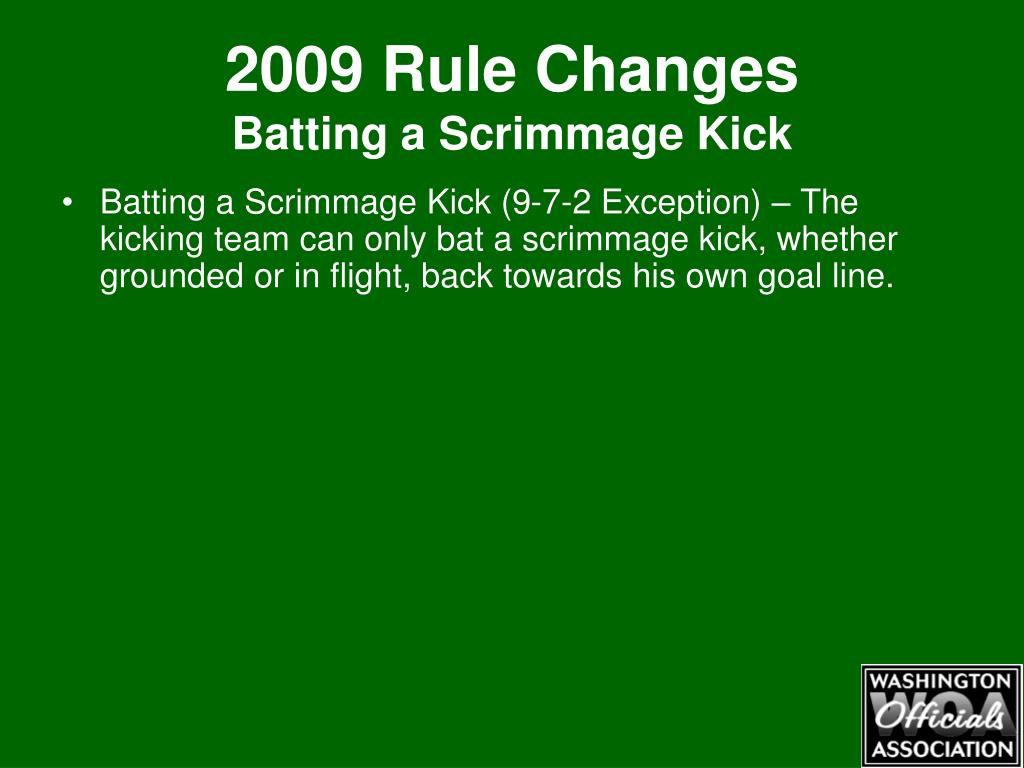 2009 Rule Changes
Batting a Scrimmage Kick

• Batting a Scrimmage Kick (9-7-2 Exception) – The kicking team can only bat a scrimmage kick, whether grounded or in flight, back towards his own goal line.

WASHINGTON
WOA
Officials
ASSOCIATION